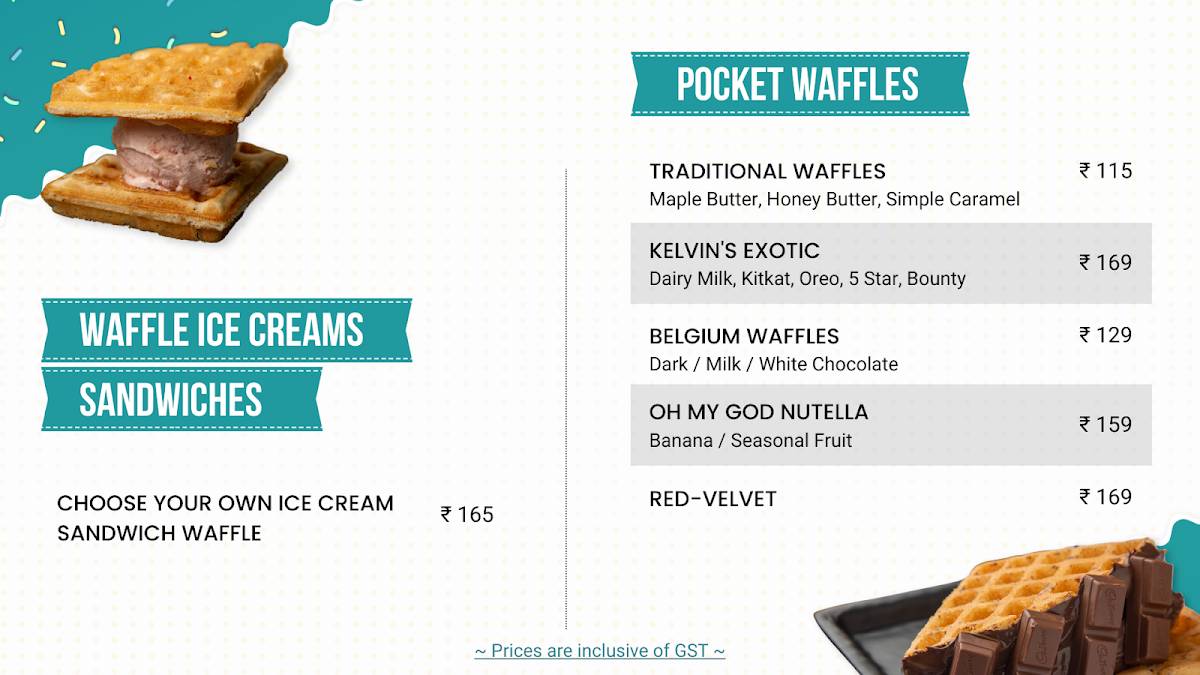 WAFFLE ICE CREAMS
SANDWICHES

CHOOSE YOUR OWN ICE CREAM SANDWICH WAFFLE ₹ 165

POCKET WAFFLES

TRADITIONAL WAFFLES ₹ 115
Maple Butter, Honey Butter, Simple Caramel

KELVIN'S EXOTIC ₹ 169
Dairy Milk, Kitkat, Oreo, 5 Star, Bounty

BELGIUM WAFFLES ₹ 129
Dark / Milk / White Chocolate

OH MY GOD NUTELLA ₹ 159
Banana / Seasonal Fruit

RED-VELVET ₹ 169

~ Prices are inclusive of GST ~